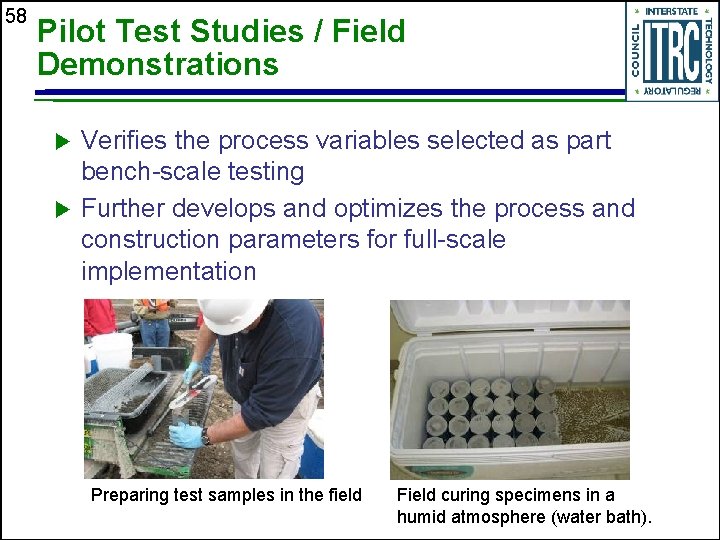 58

Pilot Test Studies / Field Demonstrations

INTERSTATE TECHNOLOGY REGULATORY COUNCIL ITRC

▶ Verifies the process variables selected as part bench-scale testing

▶ Further develops and optimizes the process and construction parameters for full-scale implementation

Preparing test samples in the field

Field curing specimens in a humid atmosphere (water bath).